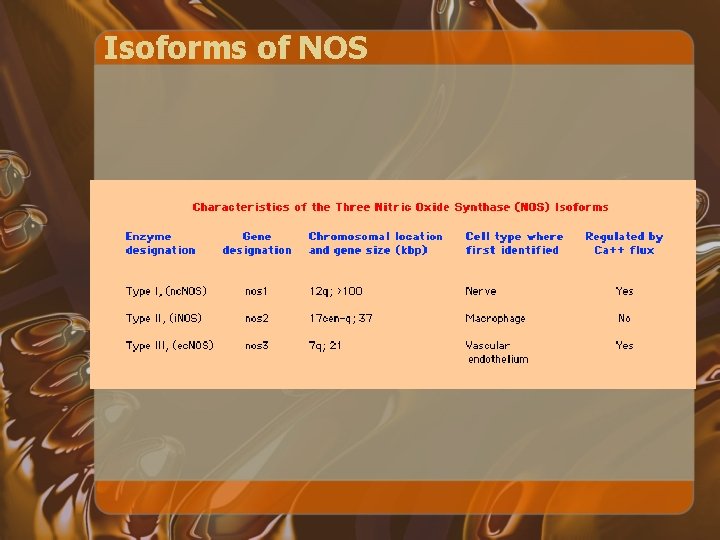 Isoforms of NOS

Characteristics of the Three Nitric Oxide Synthase (NOS) Isoforms

| Enzyme designation | Gene designation | Chromosomal location and gene size (kbp) | Cell type where first identified | Regulated by Ca++ flux |
|---|---|---|---|---|
| Type I, (ncNOS) | nos1 | 12q; >100 | Nerve | Yes |
| Type II, (iNOS) | nos2 | 17cen-q; 37 | Macrophage | No |
| Type III, (ecNOS) | nos3 | 7q; 21 | Vascular endothelium | Yes |